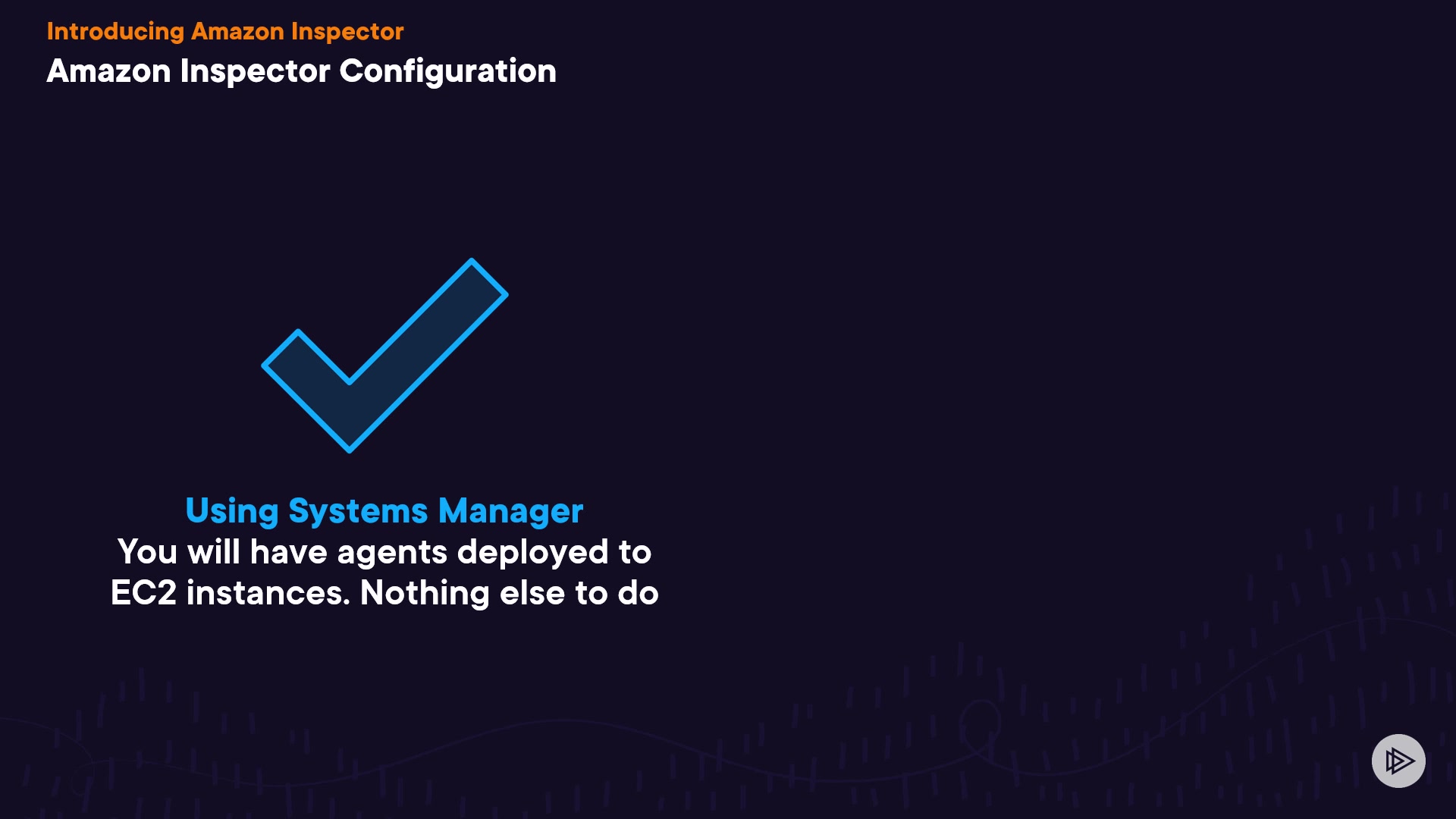 Introducing Amazon Inspector
Amazon Inspector Configuration

Using Systems Manager
You will have agents deployed to EC2 instances. Nothing else to do